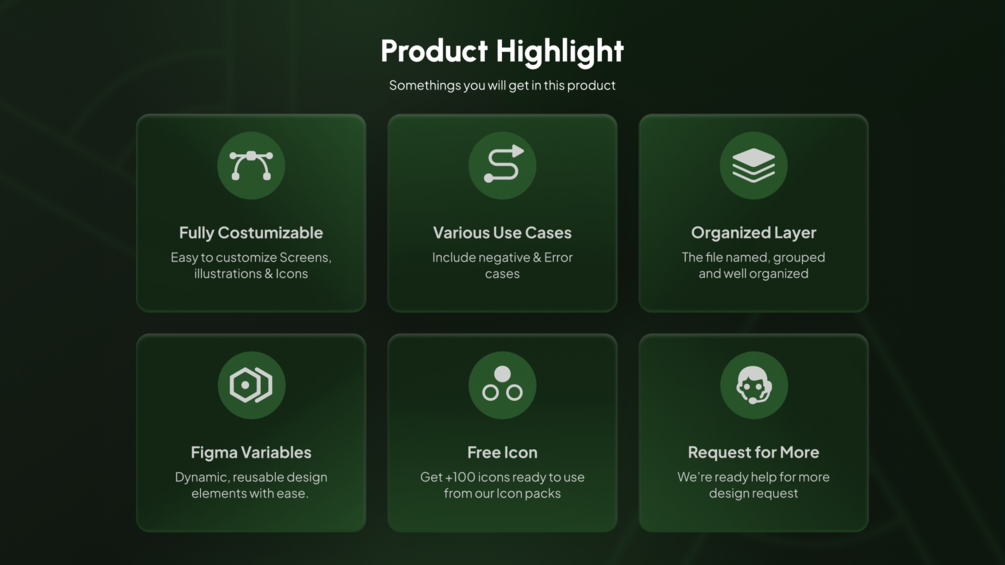 Product Highlight

Somethings you will get in this product

Fully Costumizable

Easy to customize Screens, illustrations & Icons

Various Use Cases

Include negative & Error cases

Organized Layer

The file named, grouped and well organized

Figma Variables

Dynamic, reusable design elements with ease.

Free Icon

Get +100 icons ready to use from our Icon packs

Request for More

We're ready help for more design request